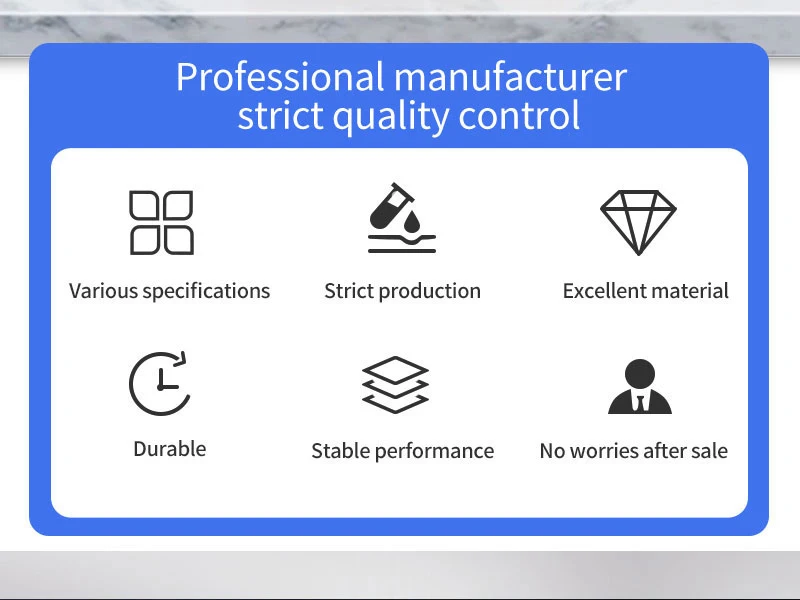 Professional manufacturer
strict quality control

Various specifications

Strict production

Excellent material

Durable

Stable performance

No worries after sale